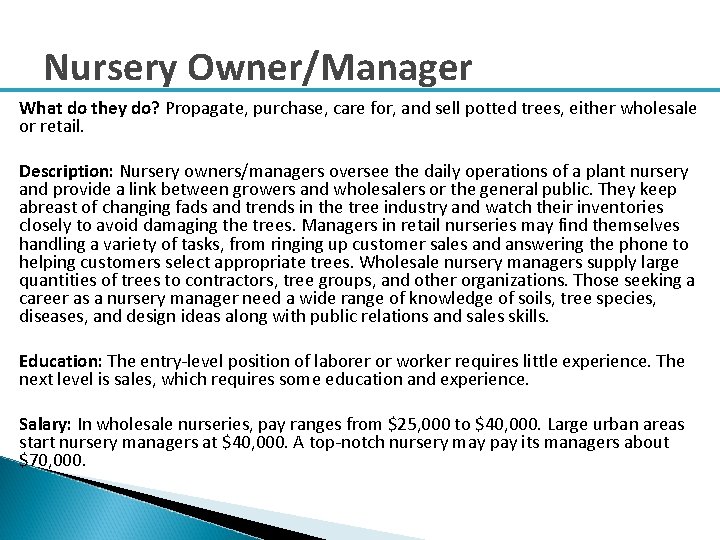 Nursery Owner/Manager

What do they do? Propagate, purchase, care for, and sell potted trees, either wholesale or retail.

Description: Nursery owners/managers oversee the daily operations of a plant nursery and provide a link between growers and wholesalers or the general public. They keep abreast of changing fads and trends in the tree industry and watch their inventories closely to avoid damaging the trees. Managers in retail nurseries may find themselves handling a variety of tasks, from ringing up customer sales and answering the phone to helping customers select appropriate trees. Wholesale nursery managers supply large quantities of trees to contractors, tree groups, and other organizations. Those seeking a career as a nursery manager need a wide range of knowledge of soils, tree species, diseases, and design ideas along with public relations and sales skills.

Education: The entry-level position of laborer or worker requires little experience. The next level is sales, which requires some education and experience.

Salary: In wholesale nurseries, pay ranges from \$25,000 to \$40,000. Large urban areas start nursery managers at \$40,000. A top-notch nursery may pay its managers about \$70,000.